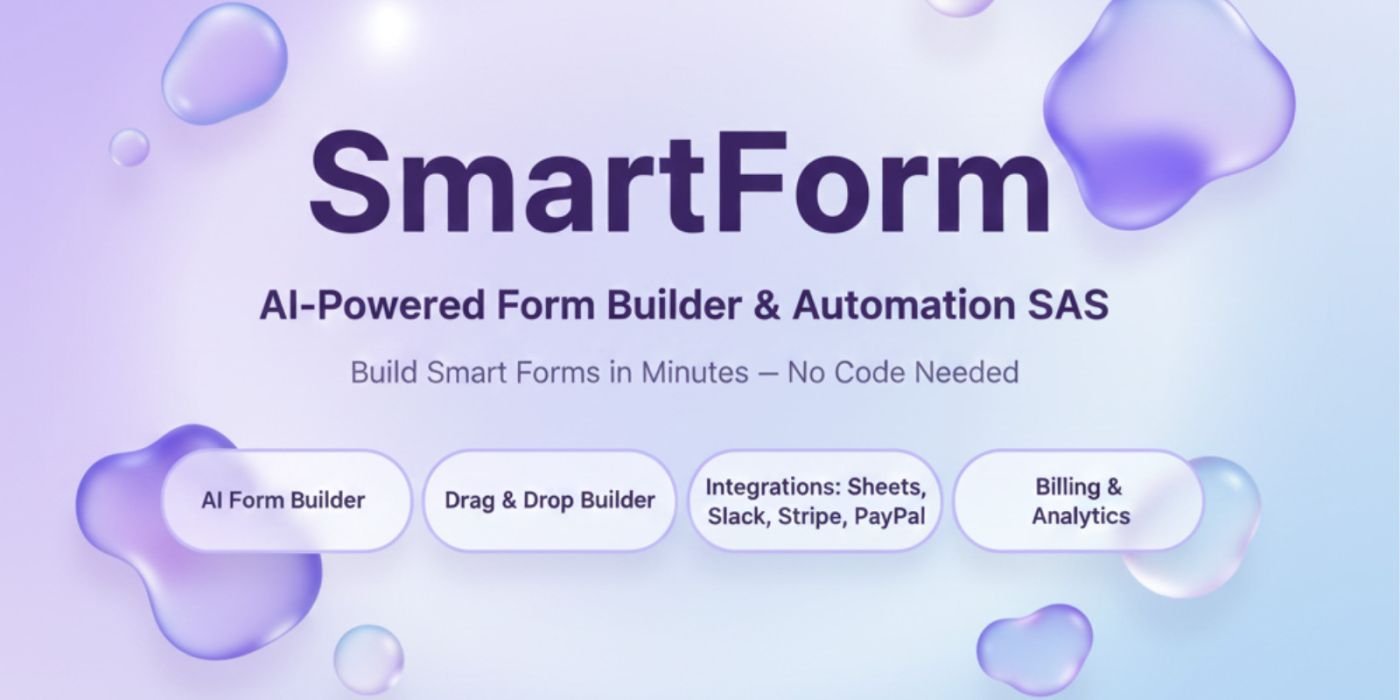 SmartForm

AI-Powered Form Builder & Automation SAS

Build Smart Forms in Minutes — No Code Needed

AI Form Builder

Drag & Drop Builder

Integrations: Sheets, Slack, Stripe, PayPal

Billing & Analytics